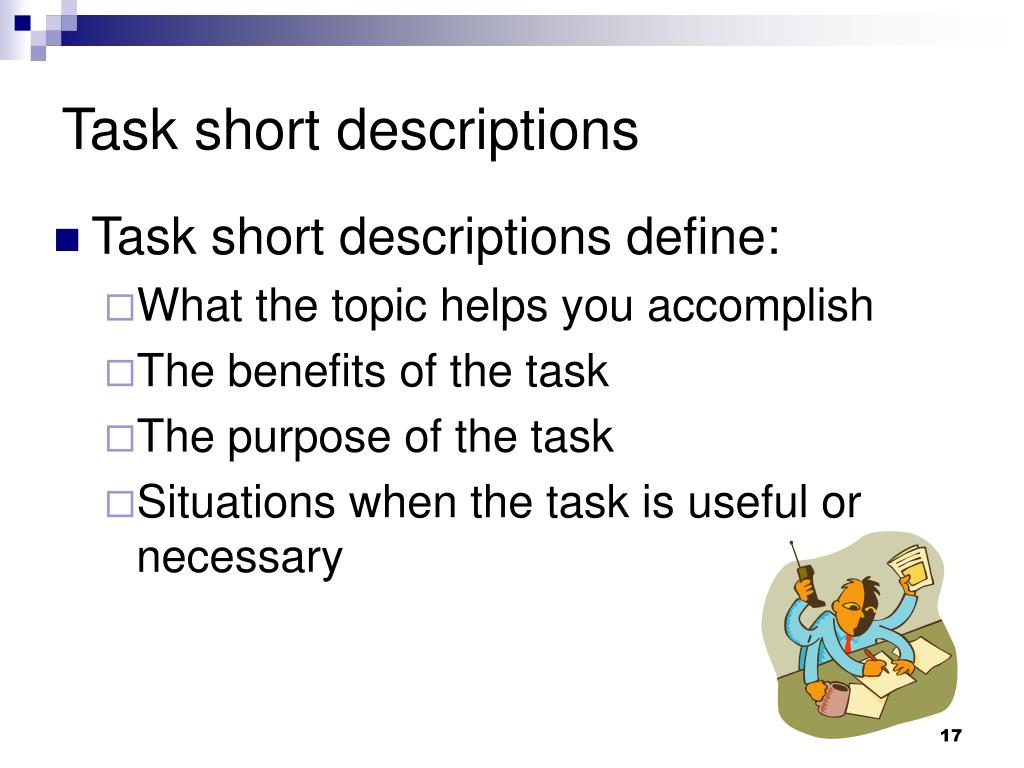 Task short descriptions

Task short descriptions define:

What the topic helps you accomplish

The benefits of the task

The purpose of the task

Situations when the task is useful or necessary

17